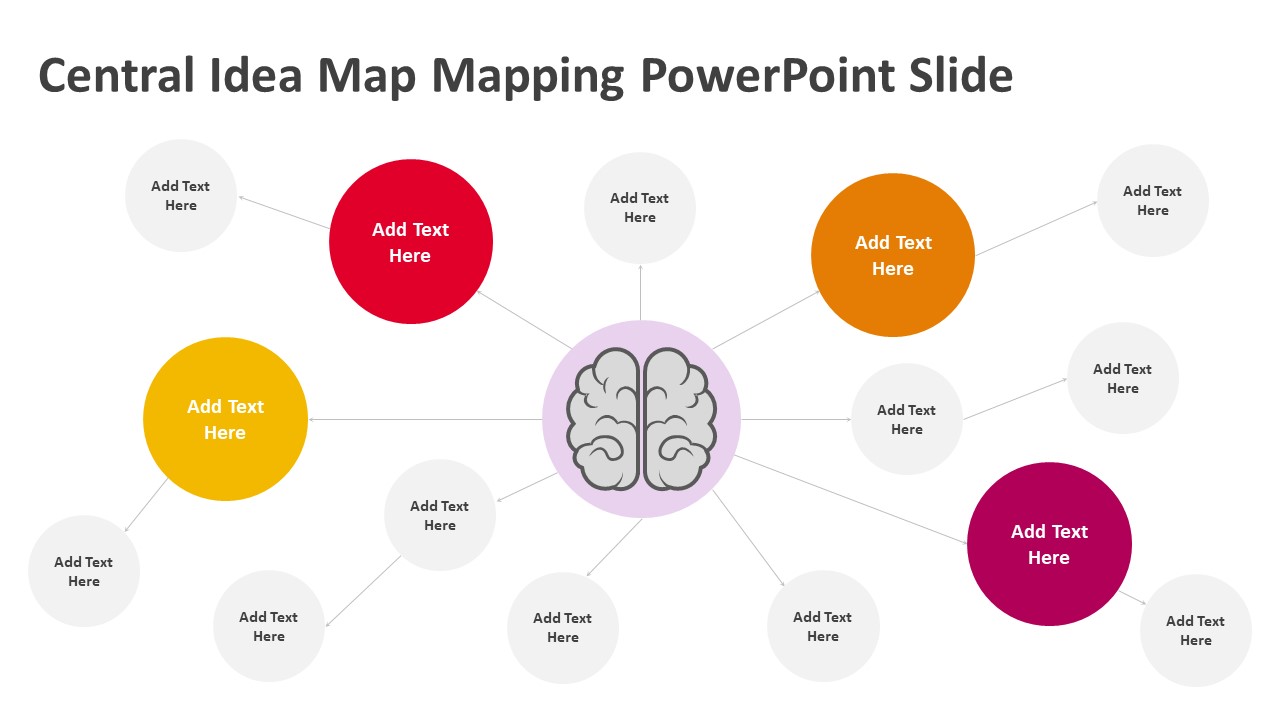 Central Idea Map Mapping PowerPoint Slide

Add Text Here

Add Text Here

Add Text Here

Add Text Here

Add Text Here

Add Text Here

Add Text Here

Add Text Here

Add Text Here

Add Text Here

Add Text Here

Add Text Here

Add Text Here

Add Text Here

Add Text Here